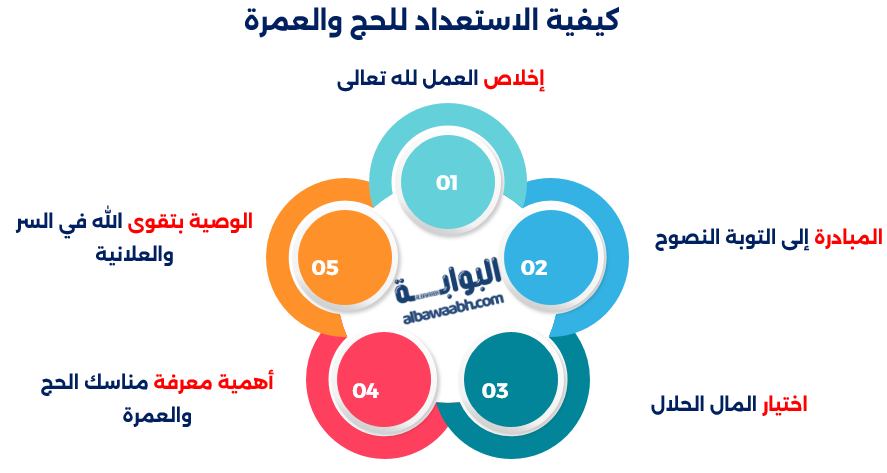 كيفية الاستعداد للحج والعمرة

إخلاص العمل لله تعالى

01

المبادرة إلى التوبة النصوح

02

اختيار المال الحلال

03

أهمية معرفة مناسك الحج والعمرة

04

الوصية بتقوى الله في السر والعلانية

05

البوابة
albawaabh.com